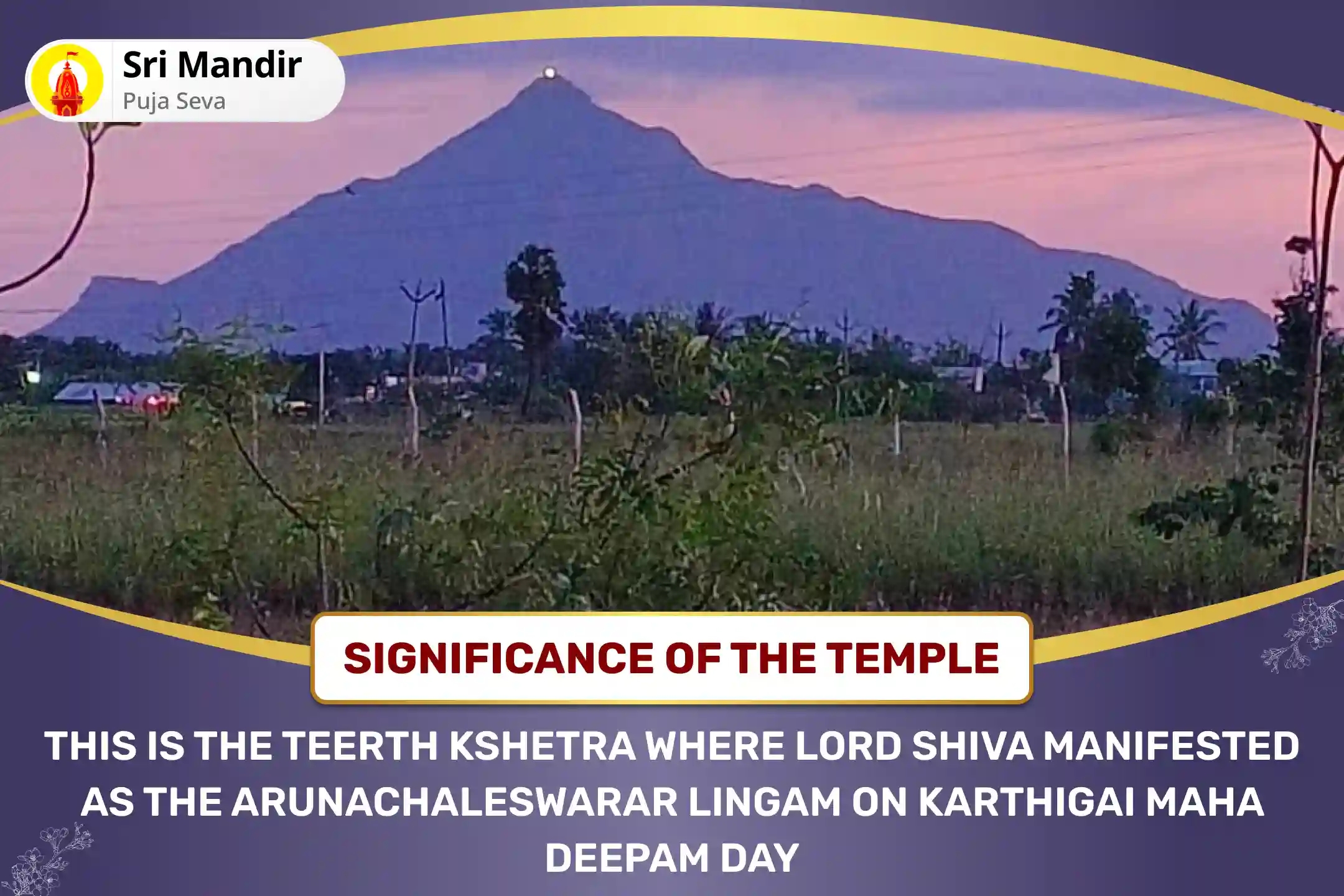 Sri Mandir
Puja Seva

SIGNIFICANCE OF THE TEMPLE

THIS IS THE TEERTH KSHETRA WHERE LORD SHIVA MANIFESTED AS THE ARUNACHALESWARAR LINGAM ON KARTHIGAI MAHA DEEPAM DAY